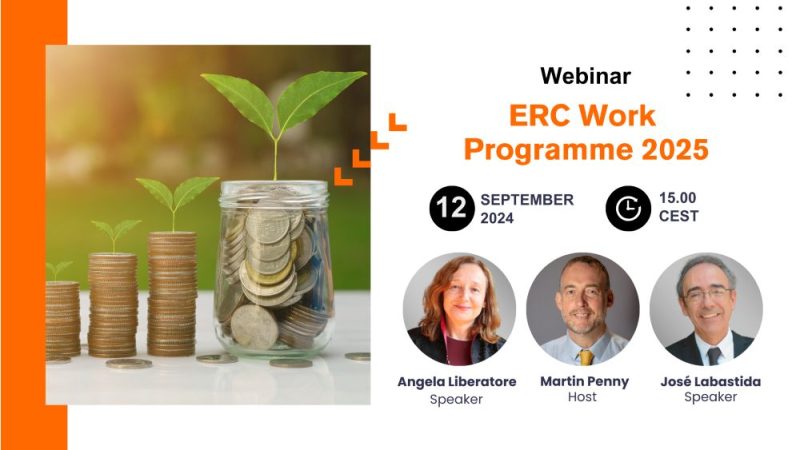 Webinar
ERC Work Programme 2025

12 SEPTEMBER 2024

15.00 CEST

Angela Liberatore
Speaker

Martin Penny
Host

José Labastida
Speaker